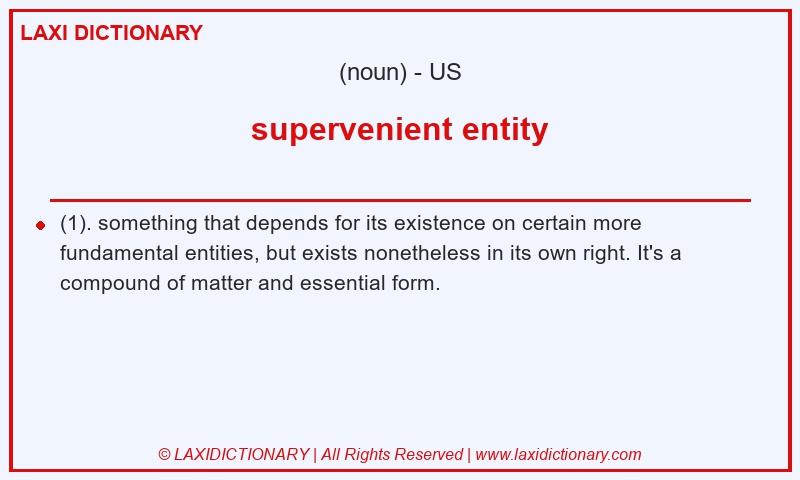 LAXI DICTIONARY

(noun) - US

supervenient entity

(1). something that depends for its existence on certain more fundamental entities, but exists nonetheless in its own right. It's a compound of matter and essential form.

© LAXIDICTIONARY | All Rights Reserved | www.laxidictionary.com